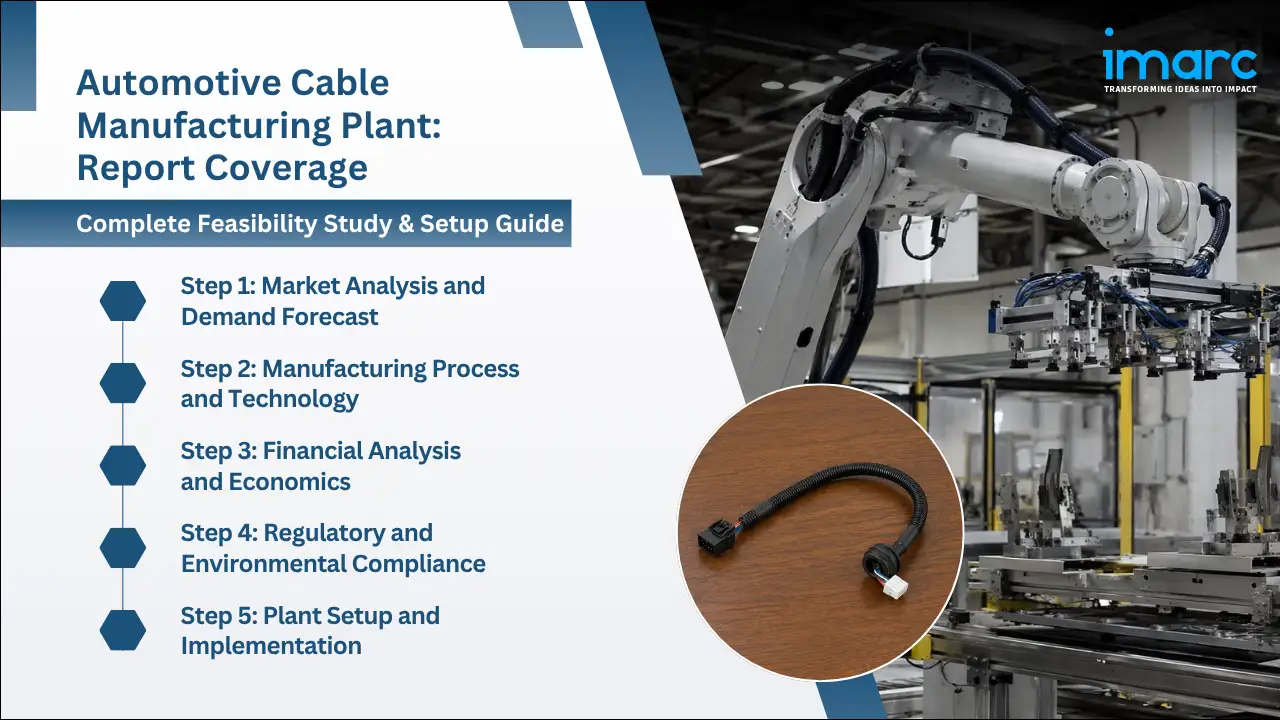 Automotive Cable Manufacturing Plant: Report Coverage

Complete Feasibility Study & Setup Guide

Step 1: Market Analysis and Demand Forecast

Step 2: Manufacturing Process and Technology

Step 3: Financial Analysis and Economics

Step 4: Regulatory and Environmental Compliance

Step 5: Plant Setup and Implementation

imarc
TRANSFORMING IDEAS INTO IMPACT